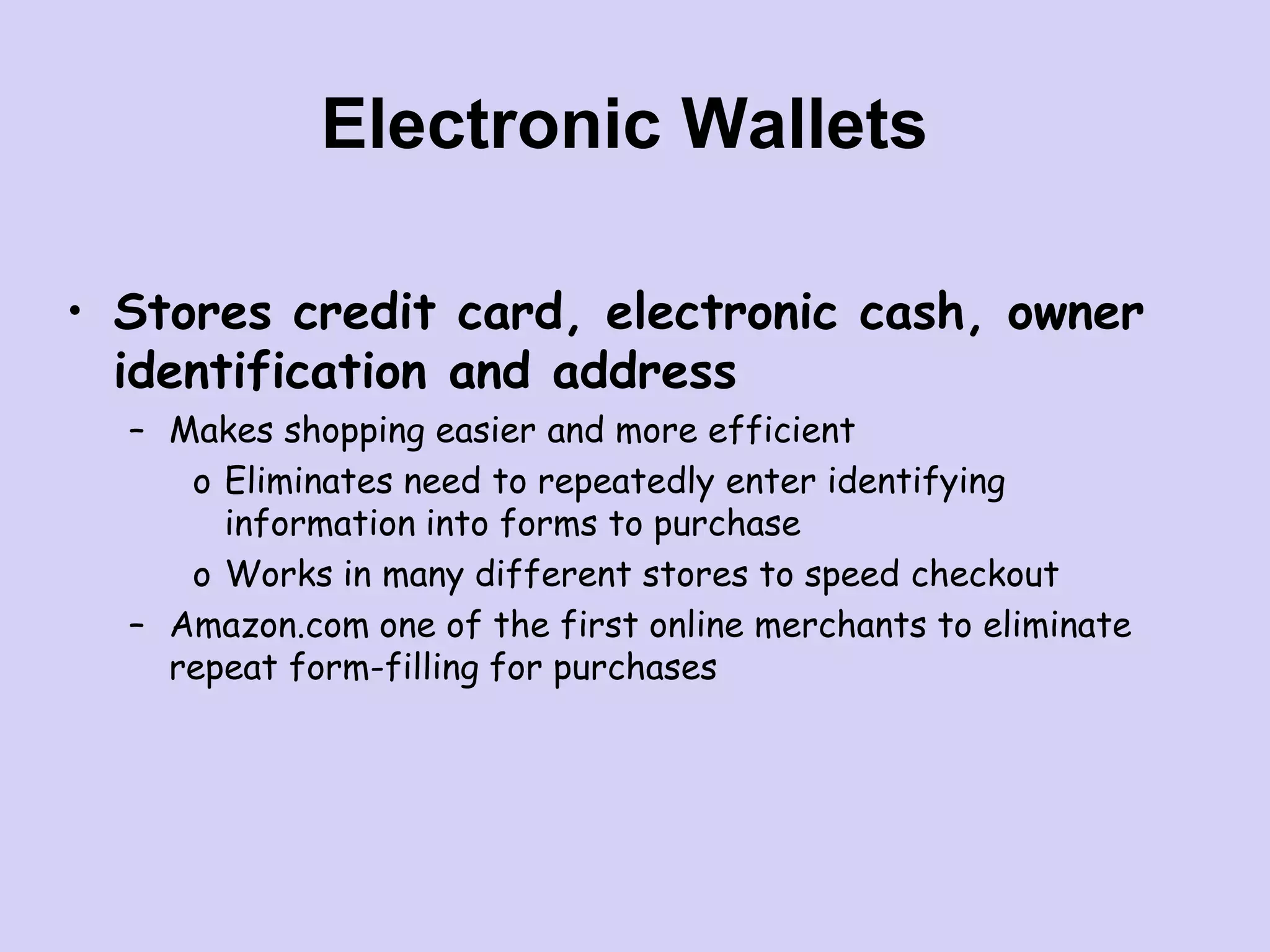 Electronic Wallets

• Stores credit card, electronic cash, owner identification and address

– Makes shopping easier and more efficient

o Eliminates need to repeatedly enter identifying information into forms to purchase

o Works in many different stores to speed checkout

– Amazon.com one of the first online merchants to eliminate repeat form-filling for purchases